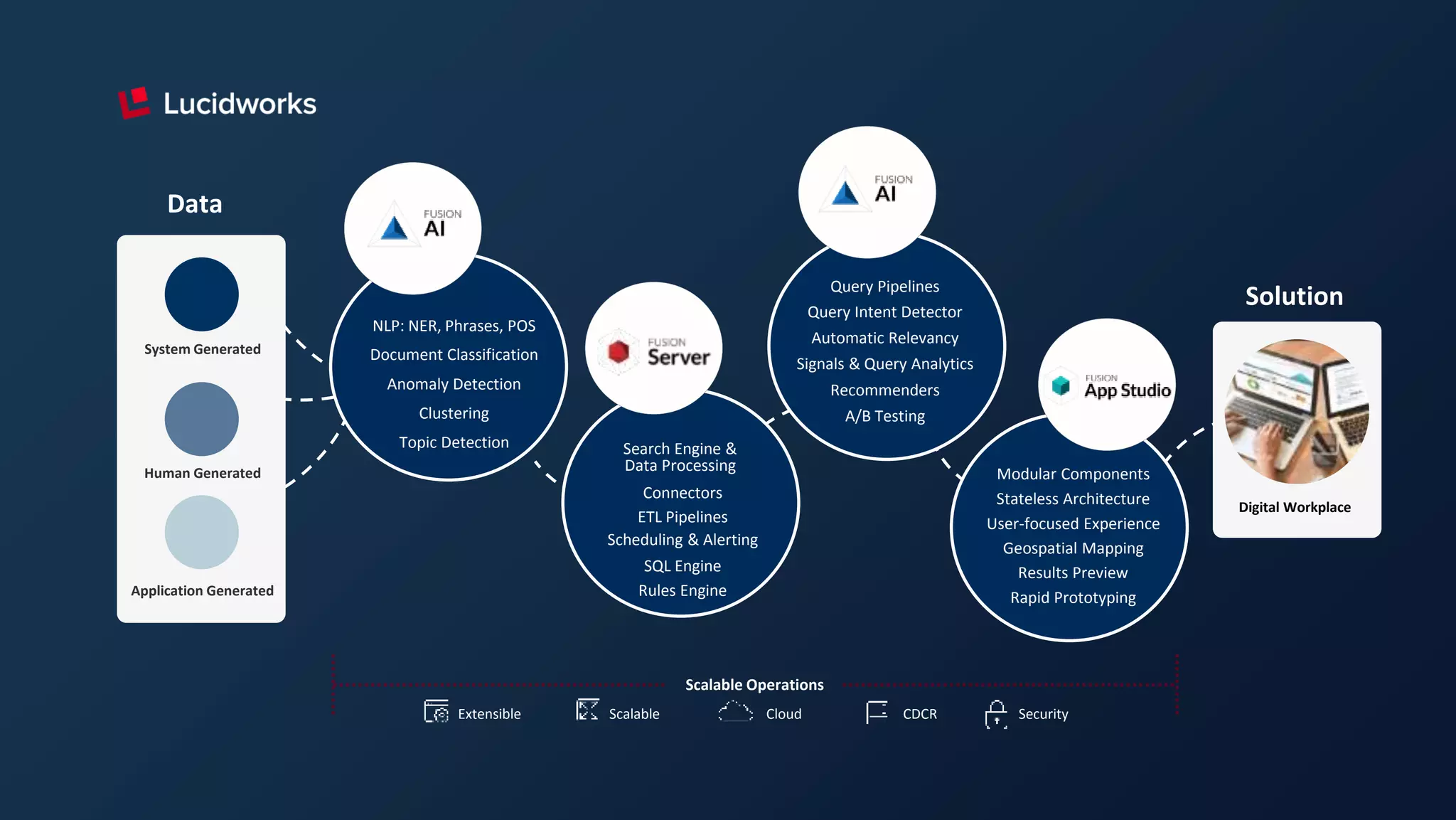 Lucidworks

Data

System Generated

Human Generated

Application Generated

FUSION AI

NLP: NER, Phrases, POS
Document Classification
Anomaly Detection
Clustering
Topic Detection

FUSION Server

Search Engine & Data Processing
Connectors
ETL Pipelines
Scheduling & Alerting
SQL Engine
Rules Engine

FUSION AI

Query Pipelines
Query Intent Detector
Automatic Relevancy
Signals & Query Analytics
Recommenders
A/B Testing

FUSION App Studio

Modular Components
Stateless Architecture
User-focused Experience
Geospatial Mapping
Results Preview
Rapid Prototyping

Solution

Digital Workplace

Scalable Operations

Extensible Scalable Cloud CDCR Security